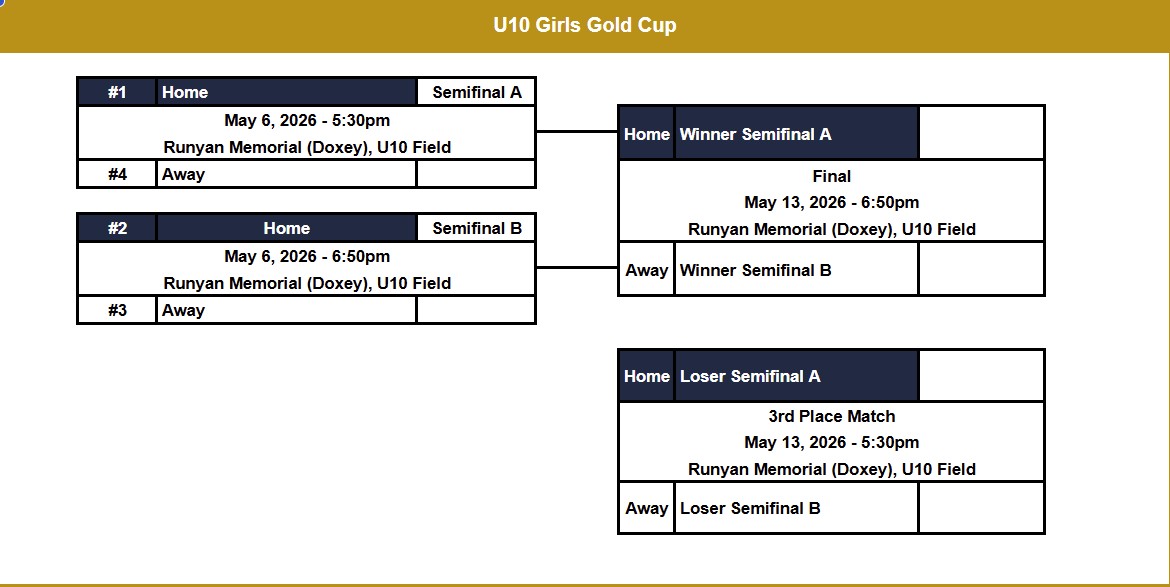 U10 Girls Gold Cup

#1 Home Semifinal A
May 6, 2026 - 5:30pm
Runyan Memorial (Doxey), U10 Field
#4 Away

#2 Home Semifinal B
May 6, 2026 - 6:50pm
Runyan Memorial (Doxey), U10 Field
#3 Away

Home Winner Semifinal A
Final
May 13, 2026 - 6:50pm
Runyan Memorial (Doxey), U10 Field
Away Winner Semifinal B

Home Loser Semifinal A
3rd Place Match
May 13, 2026 - 5:30pm
Runyan Memorial (Doxey), U10 Field
Away Loser Semifinal B